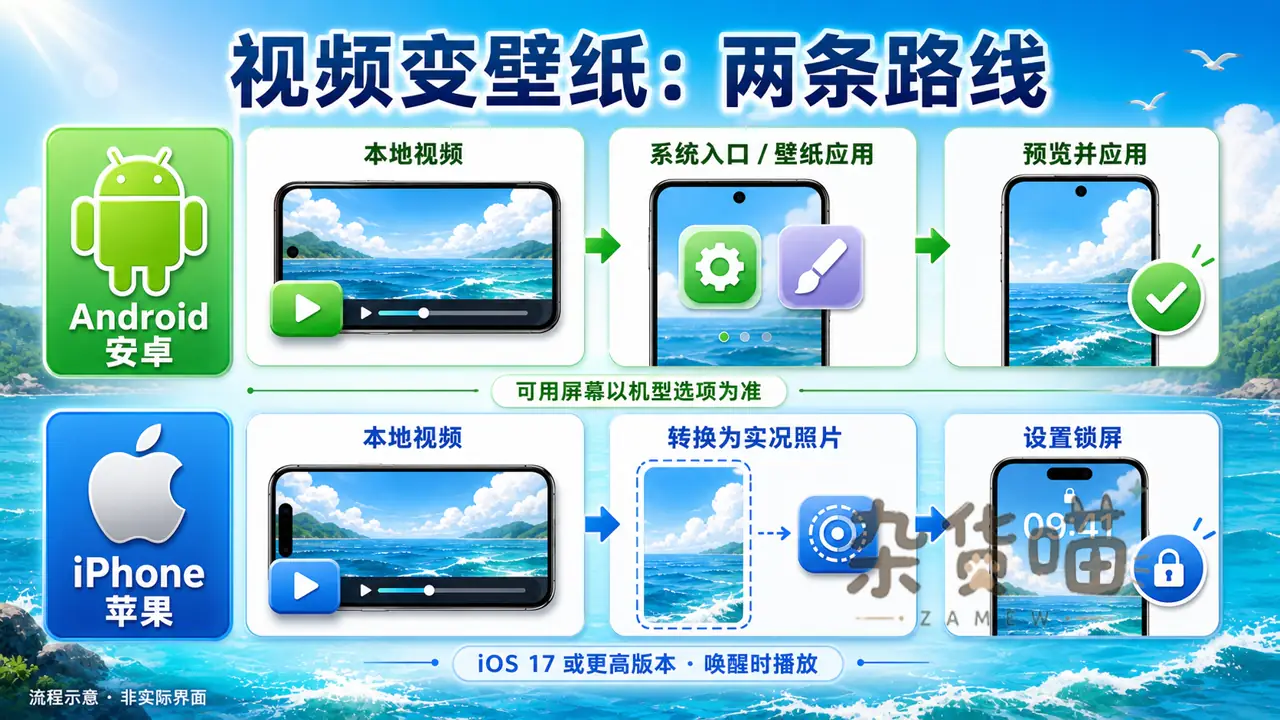 视频变壁纸：两条路线

Android
安卓

本地视频

系统入口 / 壁纸应用

预览并应用

可用屏幕以机型选项为准

iPhone
苹果

本地视频

转换为实况照片

设置锁屏

09:41

杂货喵
ZAMEW

iOS 17 或更高版本 · 唤醒时播放

流程示意 · 非实际界面